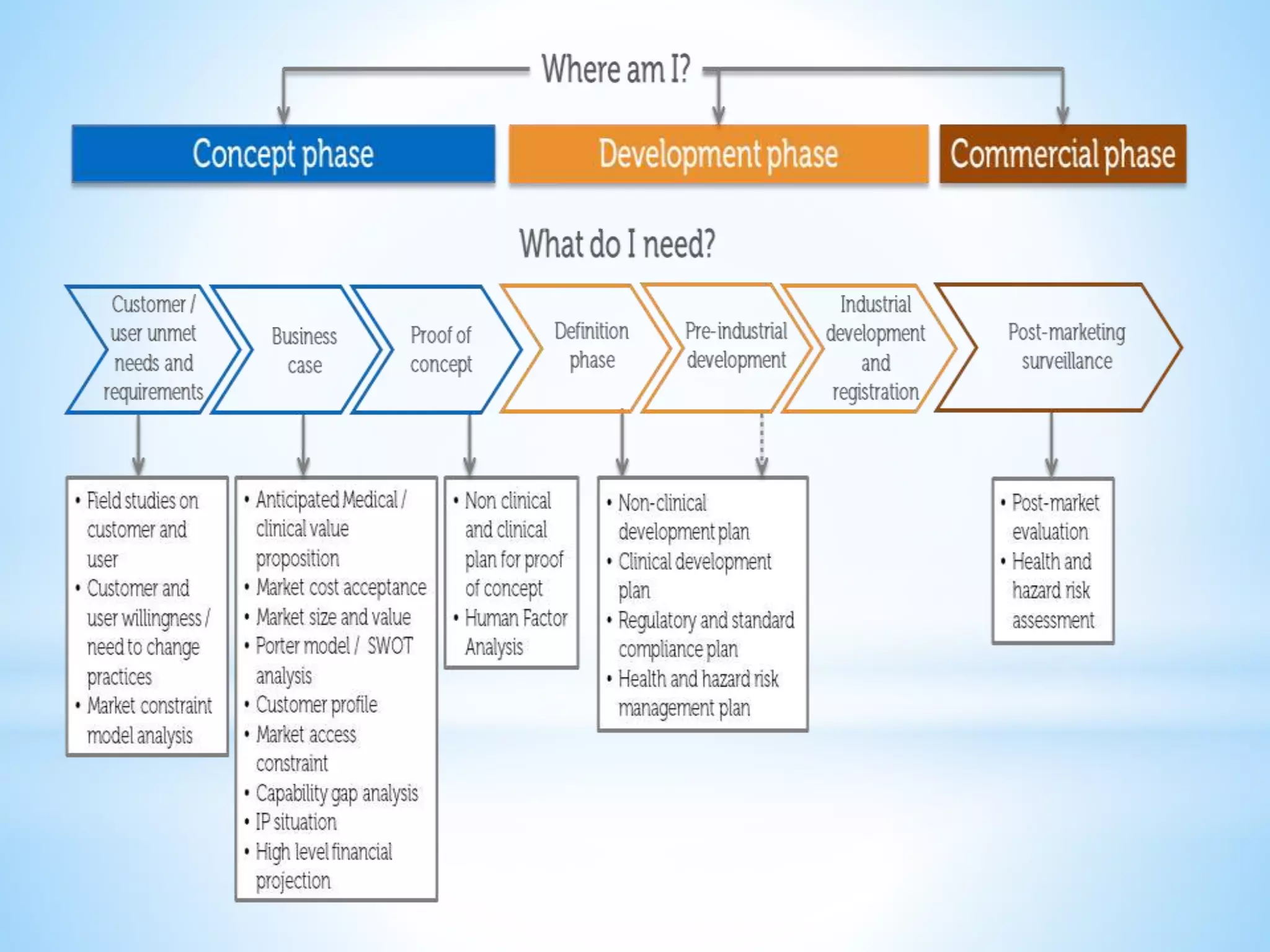 Where am I?

Concept phase

Development phase

Commercial phase

What do I need?

Customer / user unmet needs and requirements

Business case

Proof of concept

Definition phase

Pre-industrial development

Industrial development and registration

Post-marketing surveillance

• Field studies on customer and user
• Customer and user willingness / need to change practices
• Market constraint model analysis

• Anticipated Medical / clinical value proposition
• Market cost acceptance
• Market size and value
• Porter model / SWOT analysis
• Customer profile
• Market access constraint
• Capability gap analysis
• IP situation
• High level financial projection

• Non clinical and clinical plan for proof of concept
• Human Factor Analysis

• Non-clinical development plan
• Clinical development plan
• Regulatory and standard compliance plan
• Health and hazard risk management plan

• Post-market evaluation
• Health and hazard risk assessment